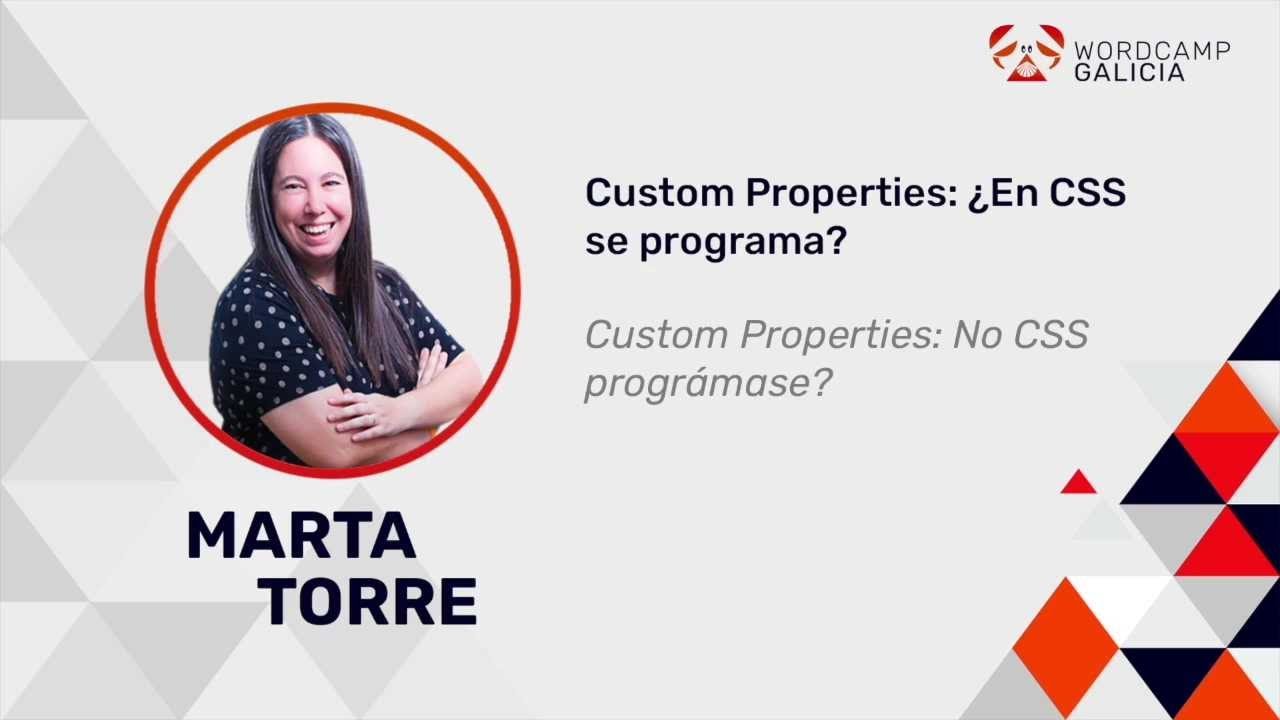 WORDCAMP GALICIA

Custom Properties: ¿En CSS se programa?

Custom Properties: No CSS prográmase?

MARTA TORRE